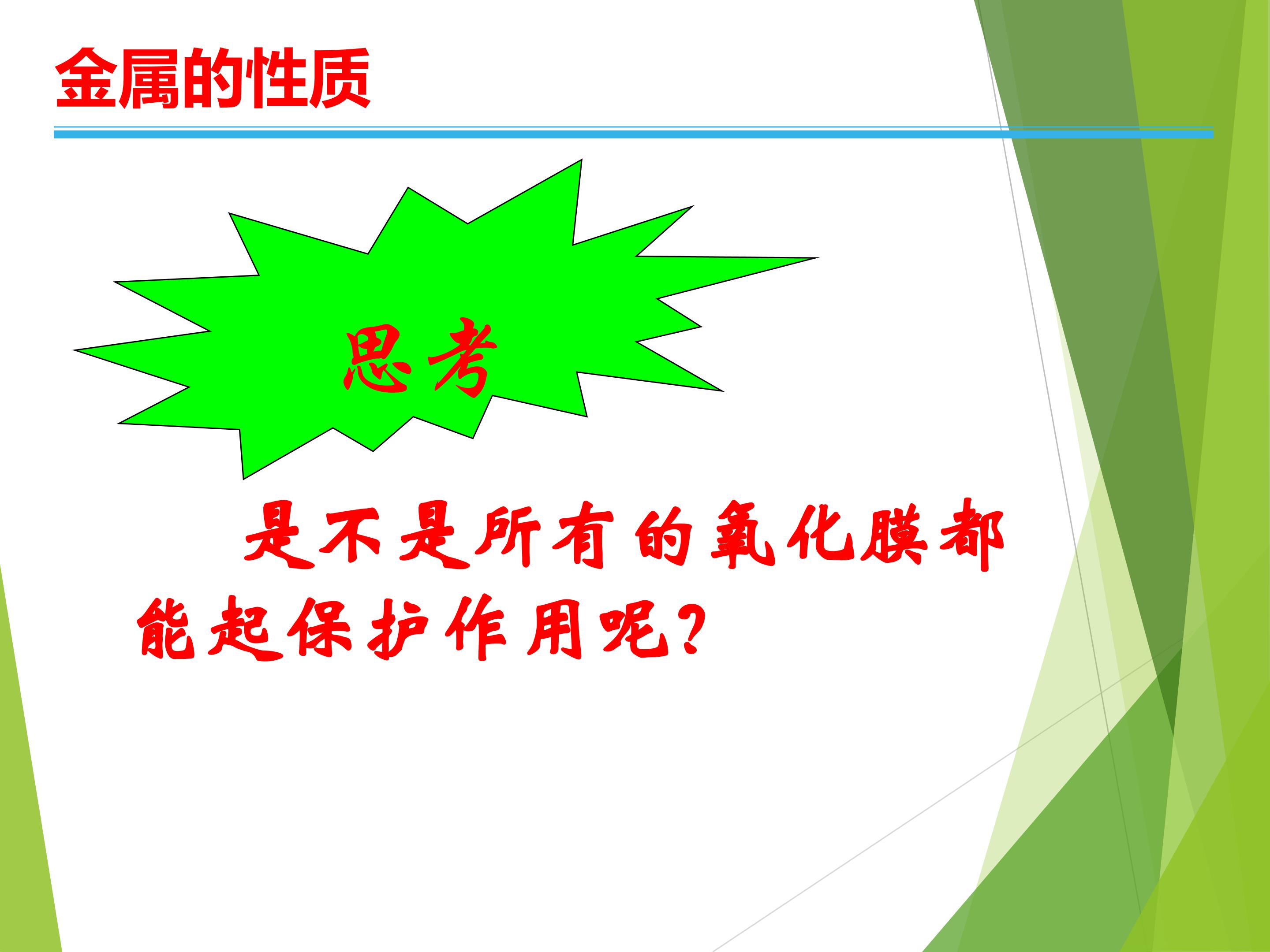 金属的性质

思考

是不是所有的氧化膜都能起保护作用呢?